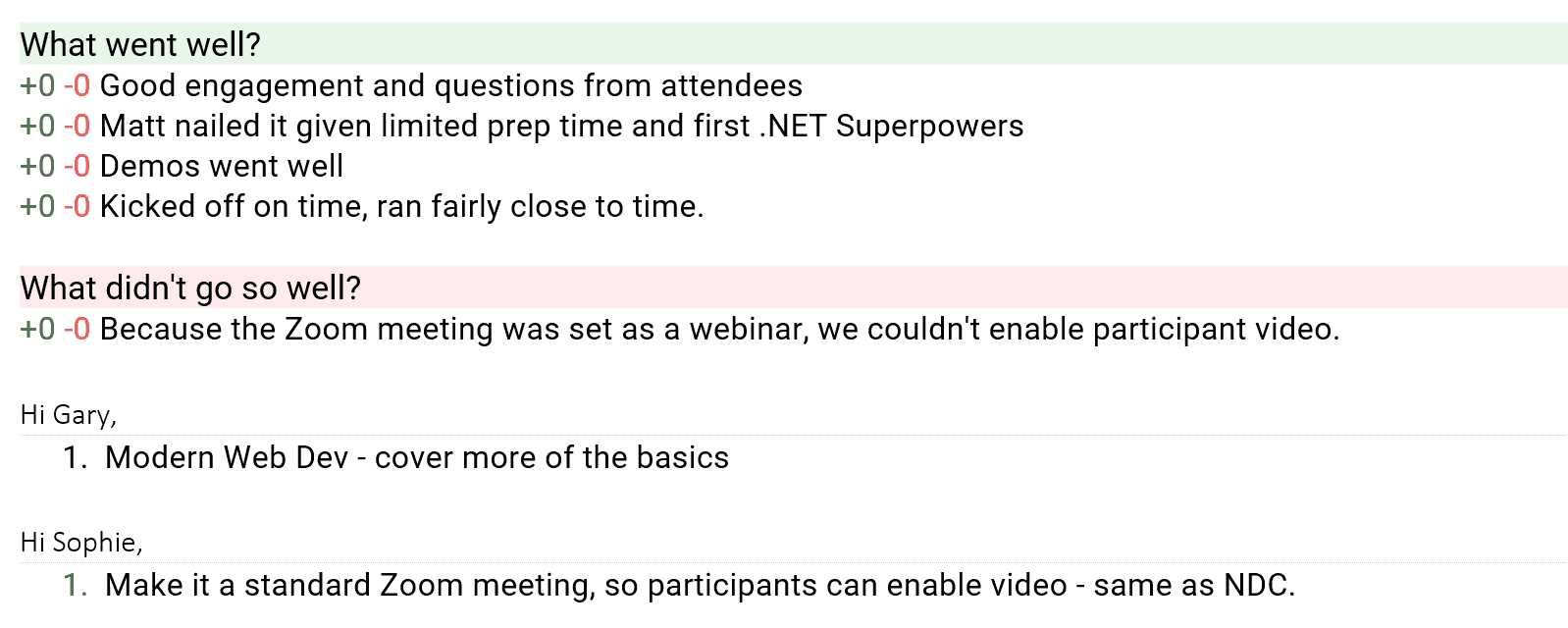 What went well?
+0 -0 Good engagement and questions from attendees
+0 -0 Matt nailed it given limited prep time and first .NET Superpowers
+0 -0 Demos went well
+0 -0 Kicked off on time, ran fairly close to time.

What didn't go so well?
+0 -0 Because the Zoom meeting was set as a webinar, we couldn't enable participant video.

Hi Gary,
1. Modern Web Dev - cover more of the basics

Hi Sophie,
1. Make it a standard Zoom meeting, so participants can enable video - same as NDC.